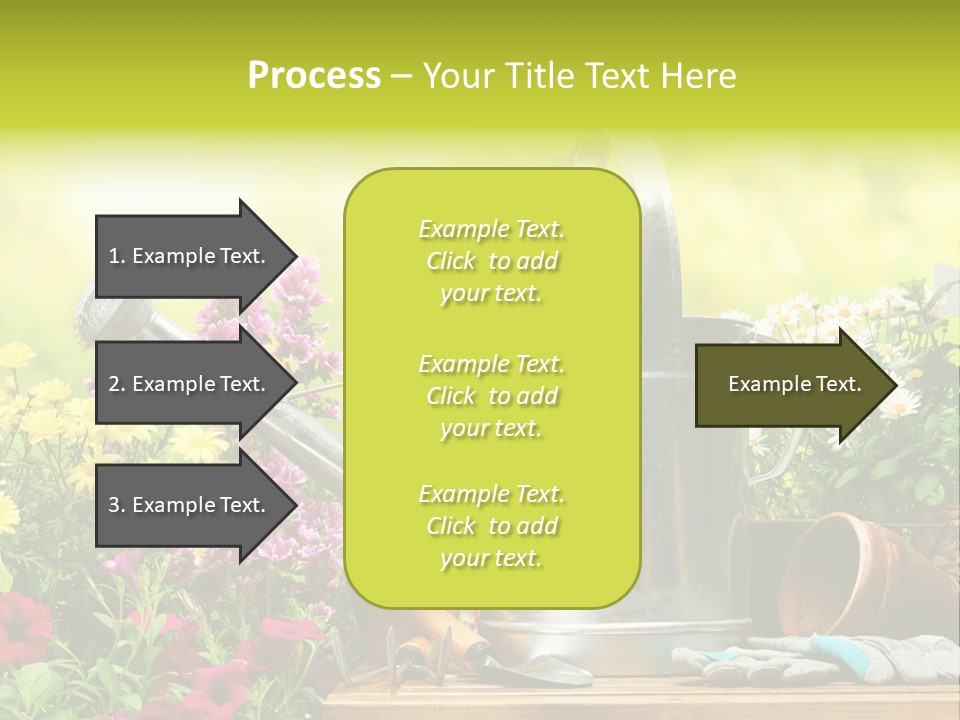 Process – Your Title Text Here

1. Example Text.

2. Example Text.

3. Example Text.

Example Text. Click to add your text.

Example Text. Click to add your text.

Example Text. Click to add your text.

Example Text.